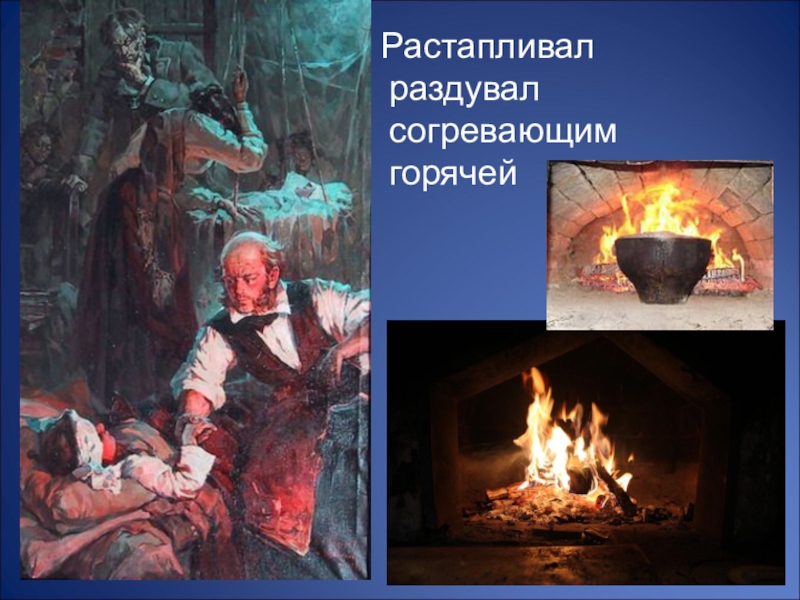 Растапливал
раздувал
согревающим
горячей